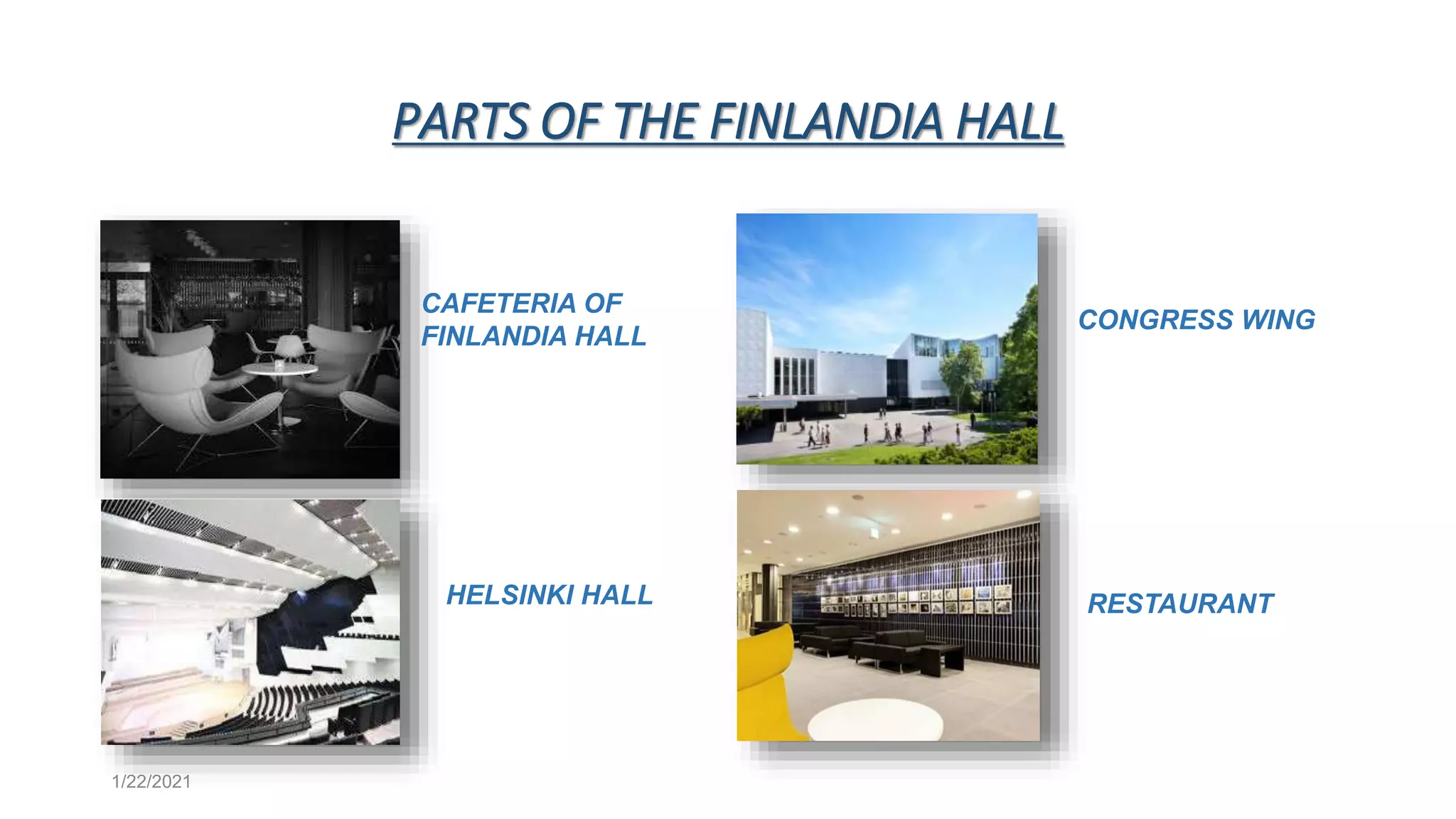 PARTS OF THE FINLANDIA HALL

CAFETERIA OF FINLANDIA HALL

CONGRESS WING

HELSINKI HALL

RESTAURANT

1/22/2021